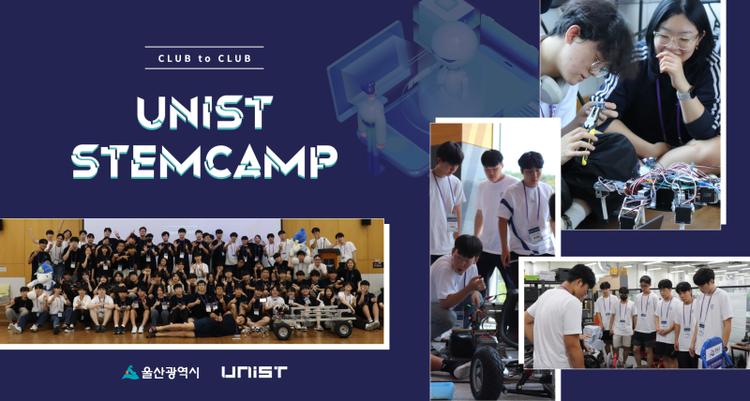 CLUB to CLUB

UNIST STEMCAMP

울산광역시 UNIST